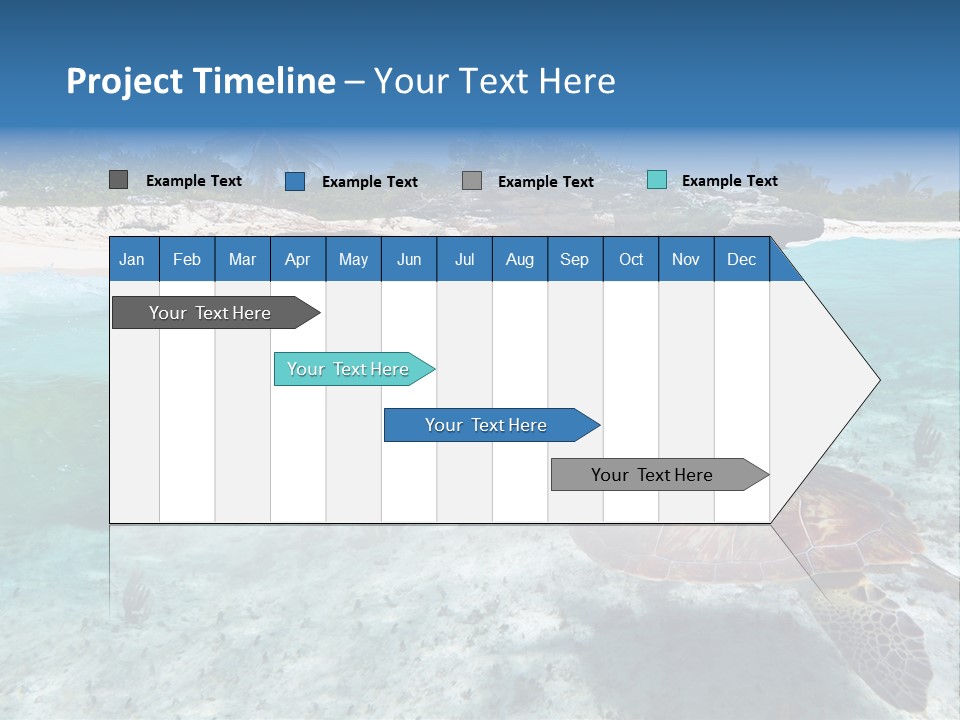 Project Timeline – Your Text Here

Example Text Example Text Example Text Example Text

| Jan | Feb | Mar | Apr | May | Jun | Jul | Aug | Sep | Oct | Nov | Dec |
|---|---|---|---|---|---|---|---|---|---|---|---|

Your Text Here

Your Text Here

Your Text Here

Your Text Here